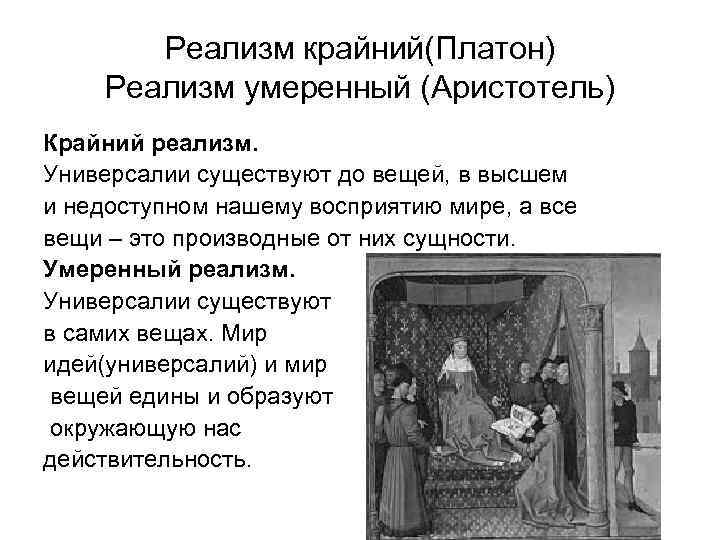 Реализм крайний(Платон)
Реализм умеренный (Аристотель)

Крайний реализм.
Универсалии существуют до вещей, в высшем и недоступном нашему восприятию мире, а все вещи – это производные от них сущности.
Умеренный реализм.
Универсалии существуют в самих вещах. Мир идей(универсалий) и мир вещей едины и образуют окружающую нас действительность.